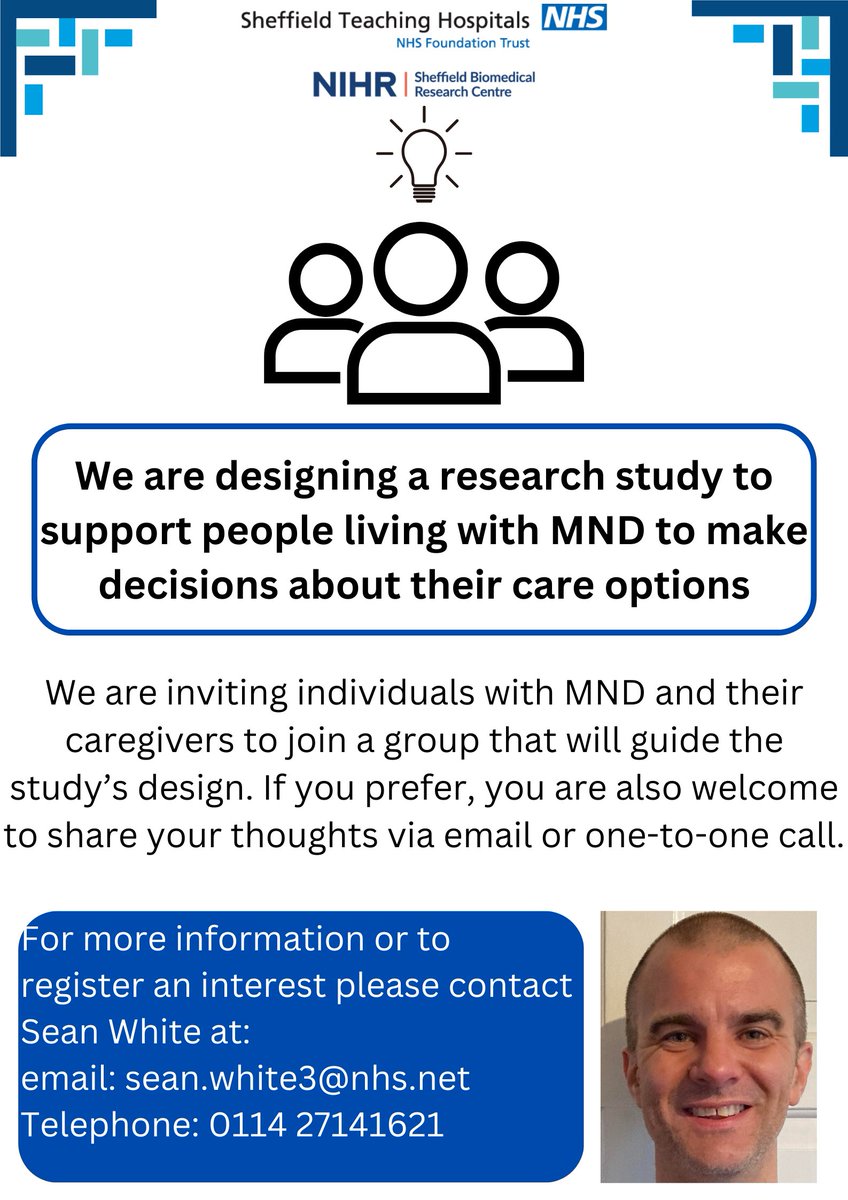 Sheffield Teaching Hospitals NHS
NHS Foundation Trust

NIHR | Sheffield Biomedical Research Centre

We are designing a research study to support people living with MND to make decisions about their care options

We are inviting individuals with MND and their caregivers to join a group that will guide the study's design. If you prefer, you are also welcome to share your thoughts via email or one-to-one call.

For more information or to register an interest please contact Sean White at:
email: sean.white3@nhs.net
Telephone: 0114 27141621